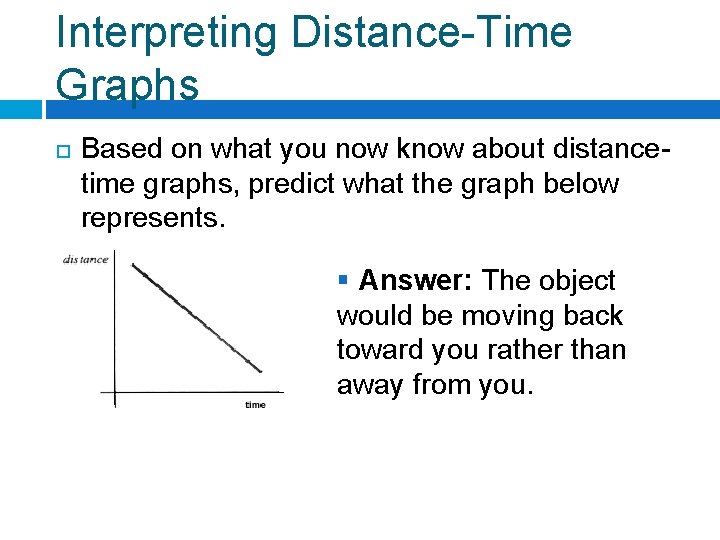 Interpreting Distance-Time Graphs

Based on what you now know about distance-time graphs, predict what the graph below represents.

distance

time

Answer: The object would be moving back toward you rather than away from you.